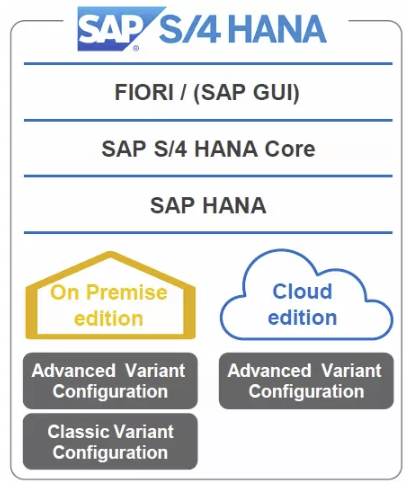 SAP® S/4 HANA

FIORI / (SAP GUI)

SAP S/4 HANA Core

SAP HANA

On Premise edition

Advanced Variant Configuration

Classic Variant Configuration

Cloud edition

Advanced Variant Configuration